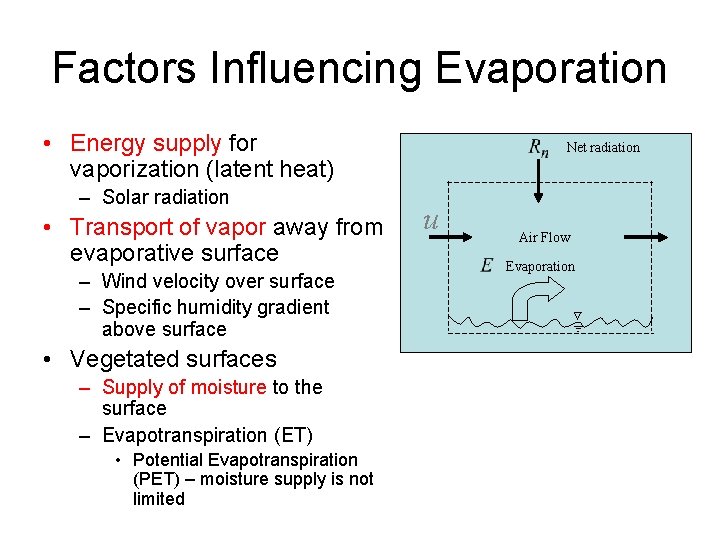 Factors Influencing Evaporation

• Energy supply for vaporization (latent heat)
 – Solar radiation
• Transport of vapor away from evaporative surface
 – Wind velocity over surface
 – Specific humidity gradient above surface
• Vegetated surfaces
 – Supply of moisture to the surface
 – Evapotranspiration (ET)
  • Potential Evapotranspiration (PET) – moisture supply is not limited

$R_n$ Net radiation

$u$

Air Flow

$E$ Evaporation